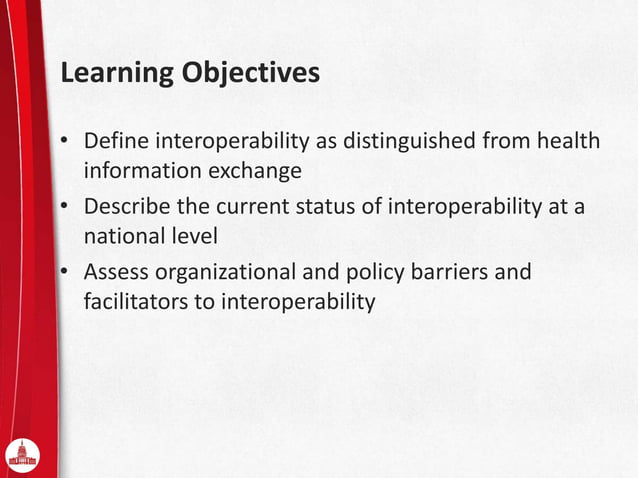 Learning Objectives

• Define interoperability as distinguished from health information exchange
• Describe the current status of interoperability at a national level
• Assess organizational and policy barriers and facilitators to interoperability